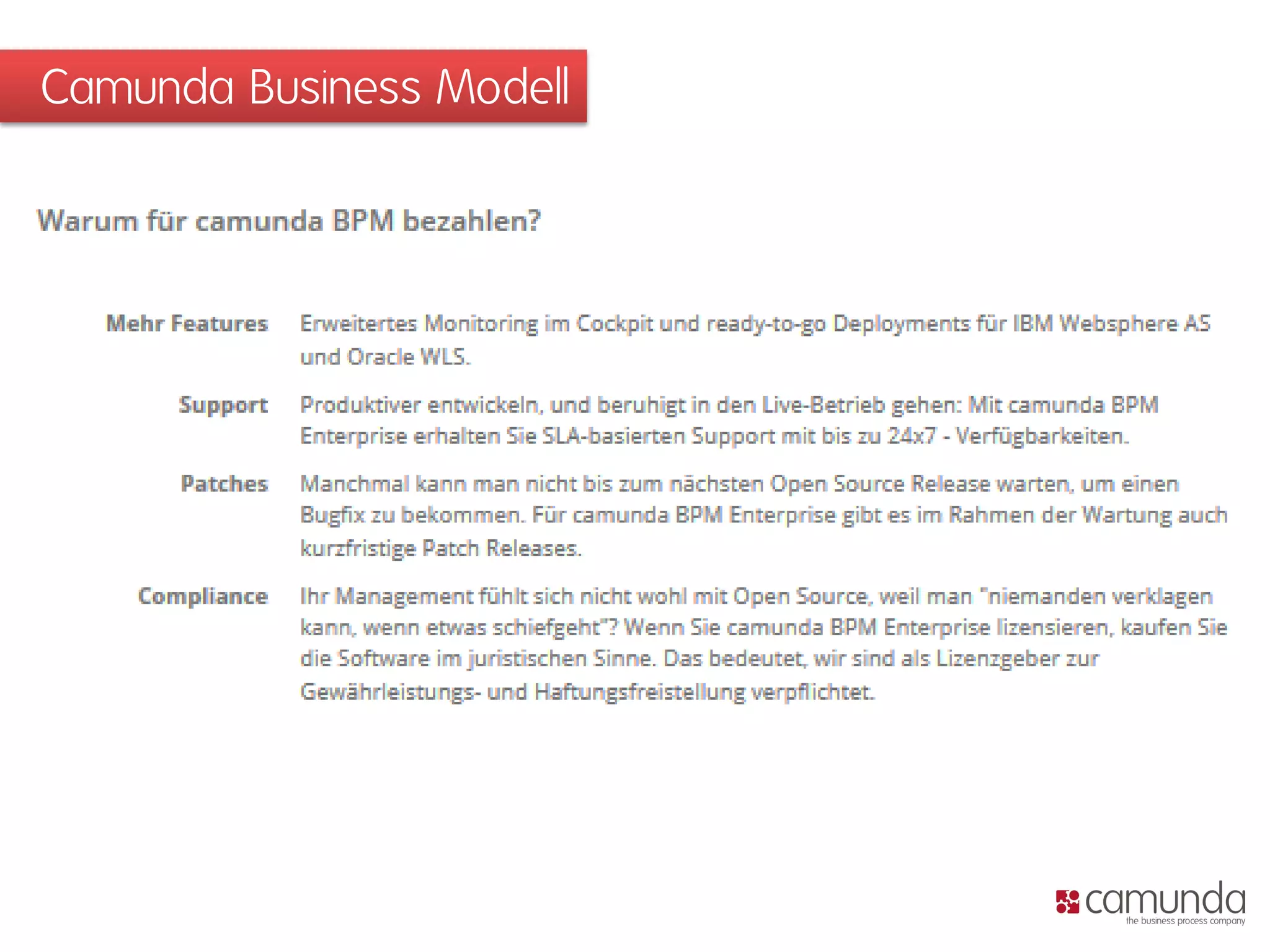 Camunda Business Modell

Warum für camunda BPM bezahlen?

Mehr Features Erweitertes Monitoring im Cockpit und ready-to-go Deployments für IBM Websphere AS und Oracle WLS.

Support Produktiver entwickeln, und beruhigt in den Live-Betrieb gehen: Mit camunda BPM Enterprise erhalten Sie SLA-basierten Support mit bis zu 24x7 - Verfügbarkeiten.

Patches Manchmal kann man nicht bis zum nächsten Open Source Release warten, um einen Bugfix zu bekommen. Für camunda BPM Enterprise gibt es im Rahmen der Wartung auch kurzfristige Patch Releases.

Compliance Ihr Management fühlt sich nicht wohl mit Open Source, weil man "niemanden verklagen kann, wenn etwas schiefgeht"? Wenn Sie camunda BPM Enterprise lizensieren, kaufen Sie die Software im juristischen Sinne. Das bedeutet, wir sind als Lizenzgeber zur Gewährleistungs- und Haftungsfreistellung verpflichtet.

camunda
the business process company